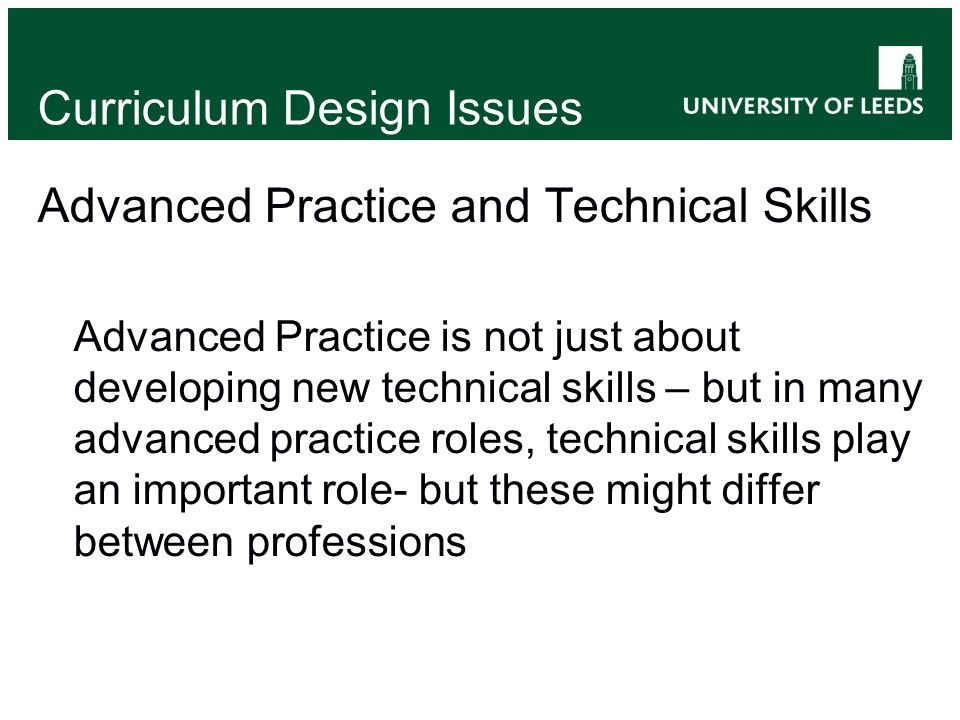 Curriculum Design Issues

UNIVERSITY OF LEEDS

Advanced Practice and Technical Skills

Advanced Practice is not just about developing new technical skills – but in many advanced practice roles, technical skills play an important role- but these might differ between professions